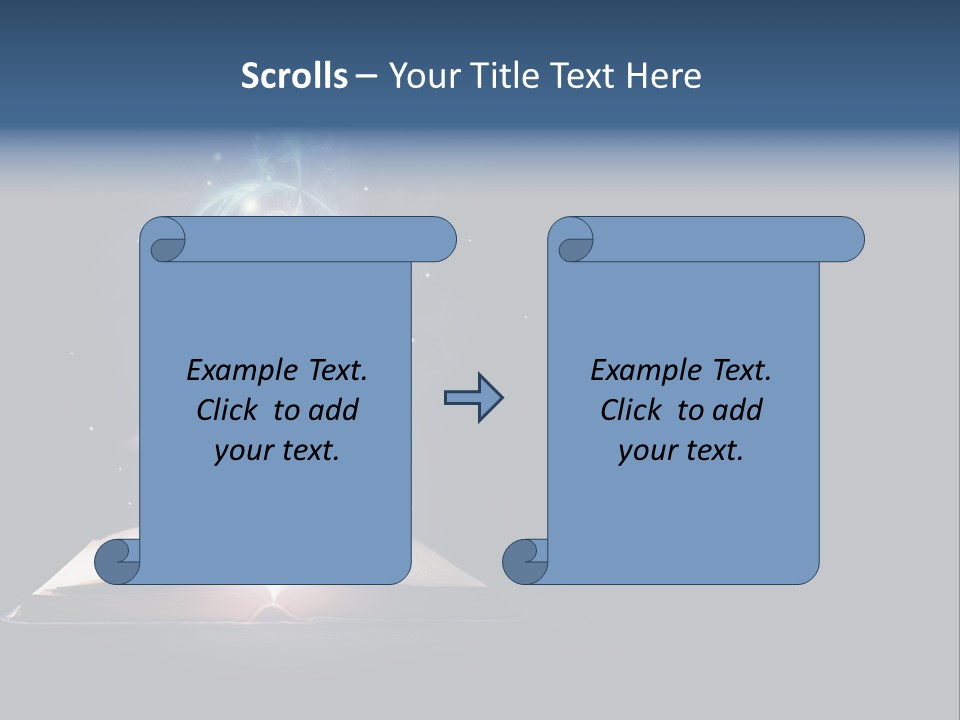 Scrolls – Your Title Text Here

Example Text. Click to add your text.

Example Text. Click to add your text.